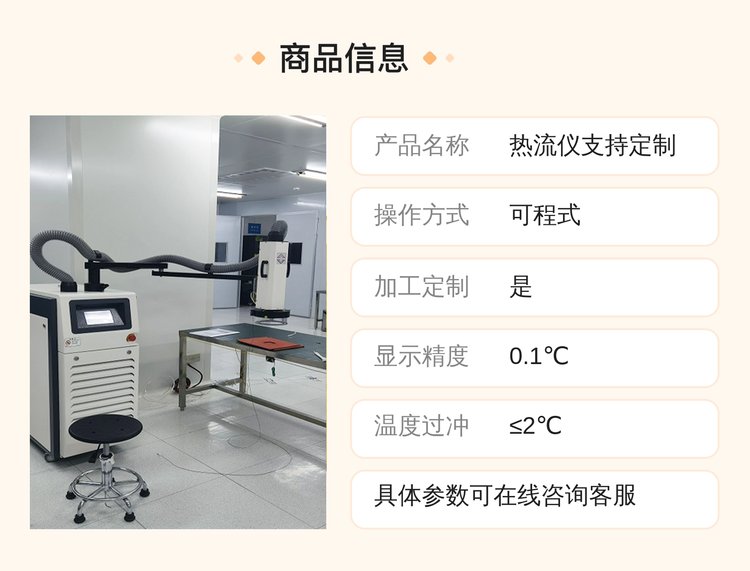 商品信息

| 产品名称 | 热流仪支持定制 |
|---|---|
| 操作方式 | 可程式 |
| 加工定制 | 是 |
| 显示精度 | 0.1℃ |
| 温度过冲 | ≤2℃ |

具体参数可在线咨询客服